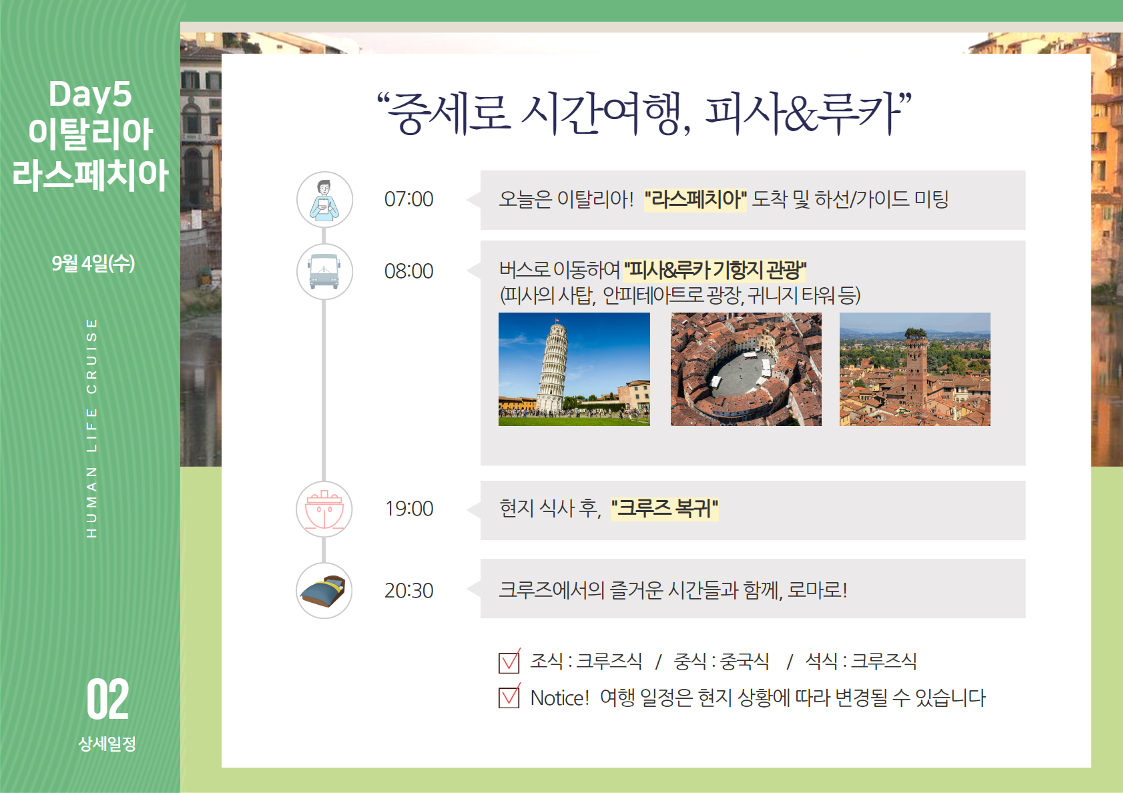 Day5
이탈리아
라스페치아

9월 4일(수)

HUMAN LIFE CRUISE

02
상세일정

“중세로 시간여행, 피사&루카”

07:00
오늘은 이탈리아! "라스페치아" 도착 및 하선/가이드 미팅

08:00
버스로 이동하여 "피사&루카 기항지 관광"
(피사의 사탑, 안피테아트로 광장, 귀니지 타워 등)

19:00
현지 식사 후, "크루즈 복귀"

20:30
크루즈에서의 즐거운 시간들과 함께, 로마로!

조식 : 크루즈식 / 중식 : 중국식 / 석식 : 크루즈식
Notice! 여행 일정은 현지 상황에 따라 변경될 수 있습니다